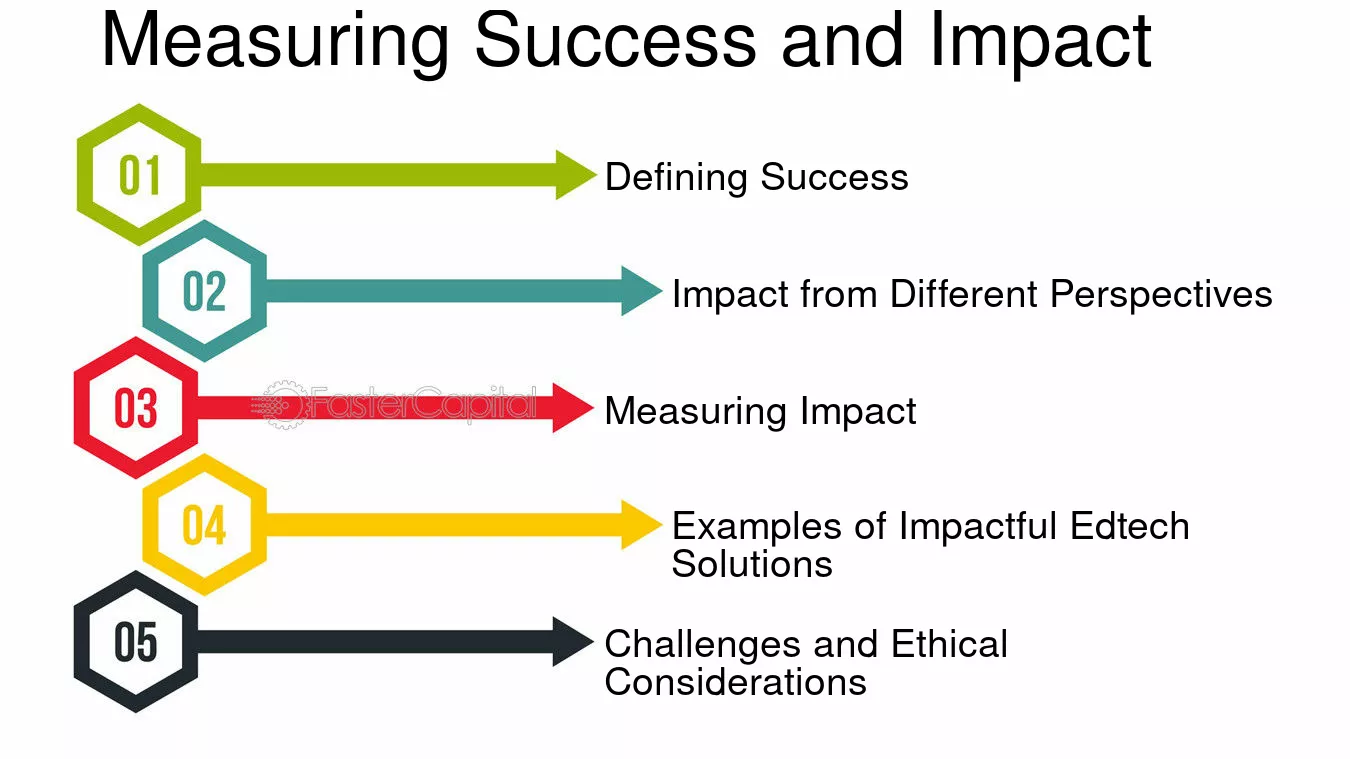 Measuring Success and Impact

01

Defining Success

02

Impact from Different Perspectives

03

FasterCapital

Measuring Impact

04

Examples of Impactful Edtech Solutions

05

Challenges and Ethical Considerations